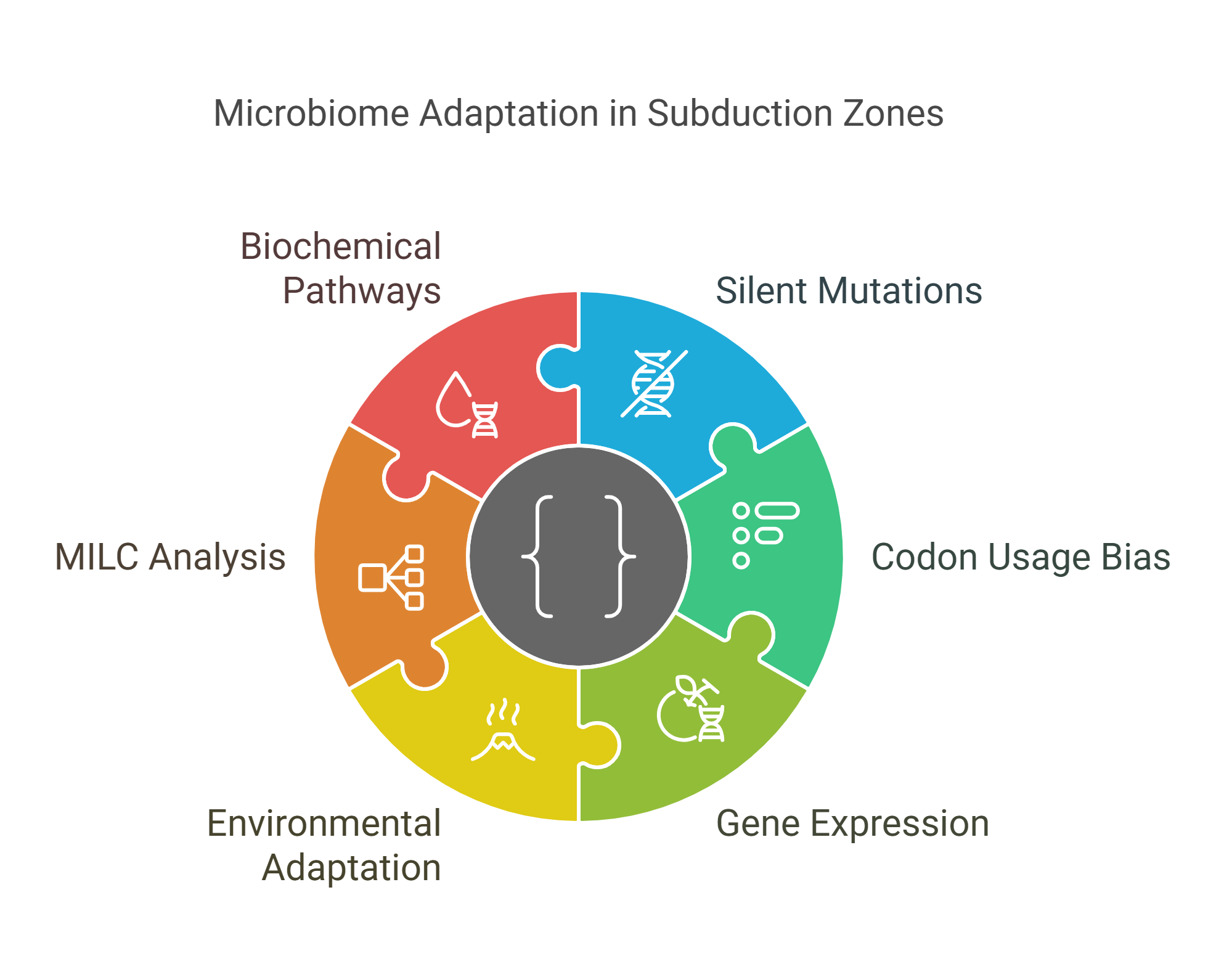 Microbiome Adaptation in Subduction Zones

Biochemical Pathways

Silent Mutations

MILC Analysis

Codon Usage Bias

Environmental Adaptation

Gene Expression